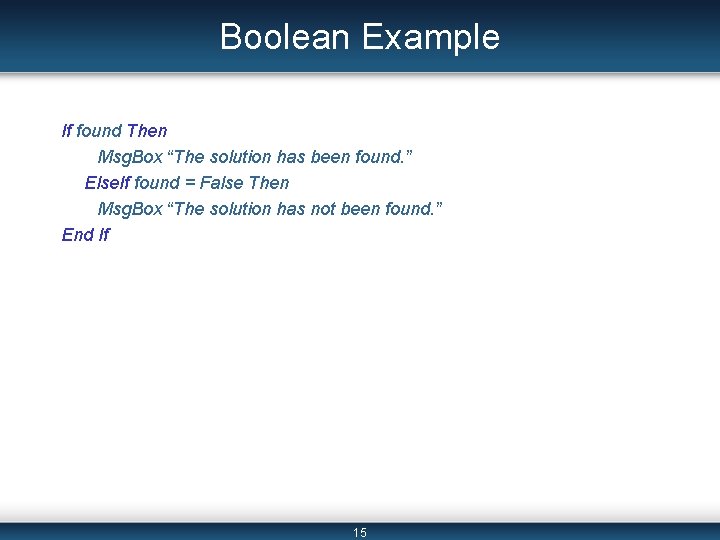 Boolean Example

If found Then
MsgBox “The solution has been found.”
ElseIf found = False Then
MsgBox “The solution has not been found.”
End If

15